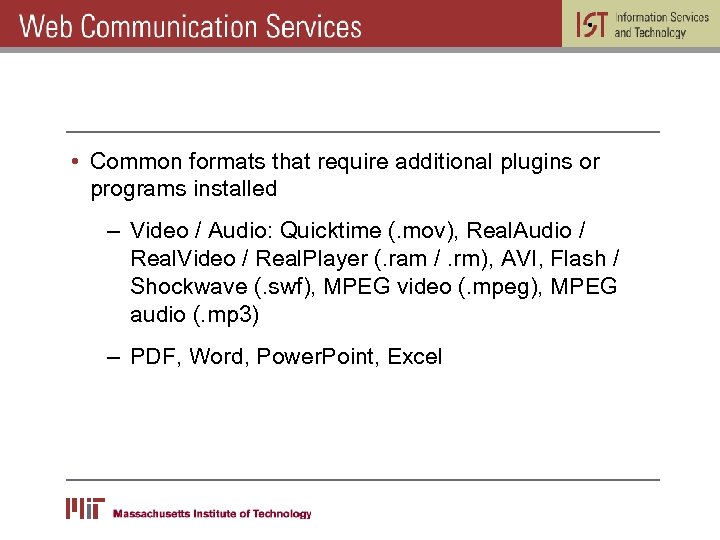 Web Communication Services

IST Information Services and Technology

• Common formats that require additional plugins or programs installed

– Video / Audio: Quicktime (.mov), RealAudio / RealVideo / RealPlayer (.ram / .rm), AVI, Flash / Shockwave (.swf), MPEG video (.mpeg), MPEG audio (.mp3)

– PDF, Word, PowerPoint, Excel

MIT Massachusetts Institute of Technology